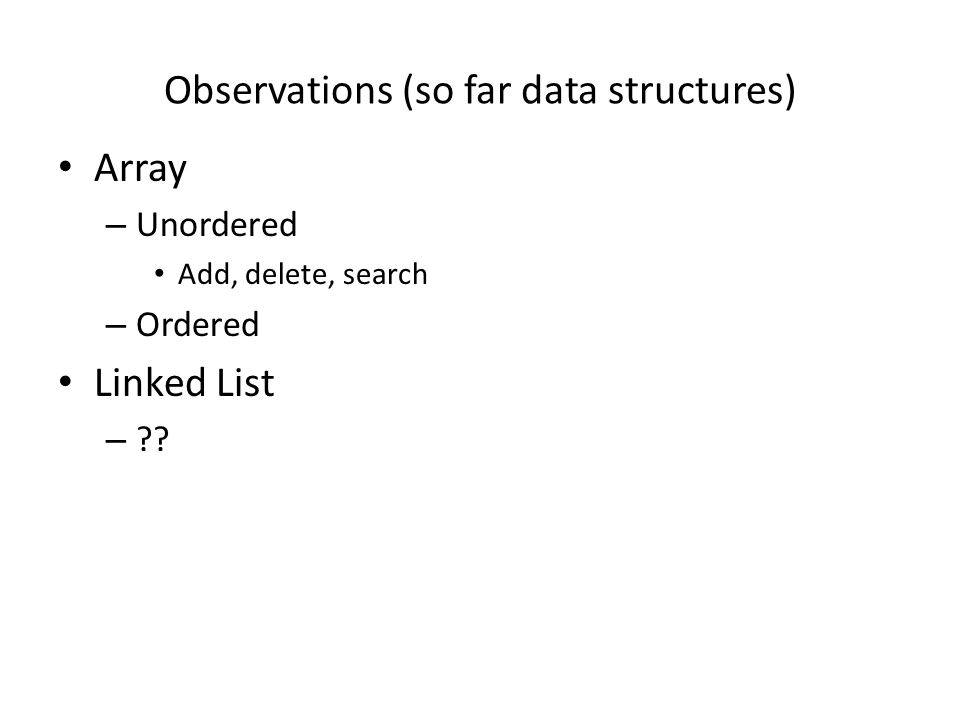 Observations (so far data structures)

• Array
– Unordered
• Add, delete, search
– Ordered
• Linked List
– ??